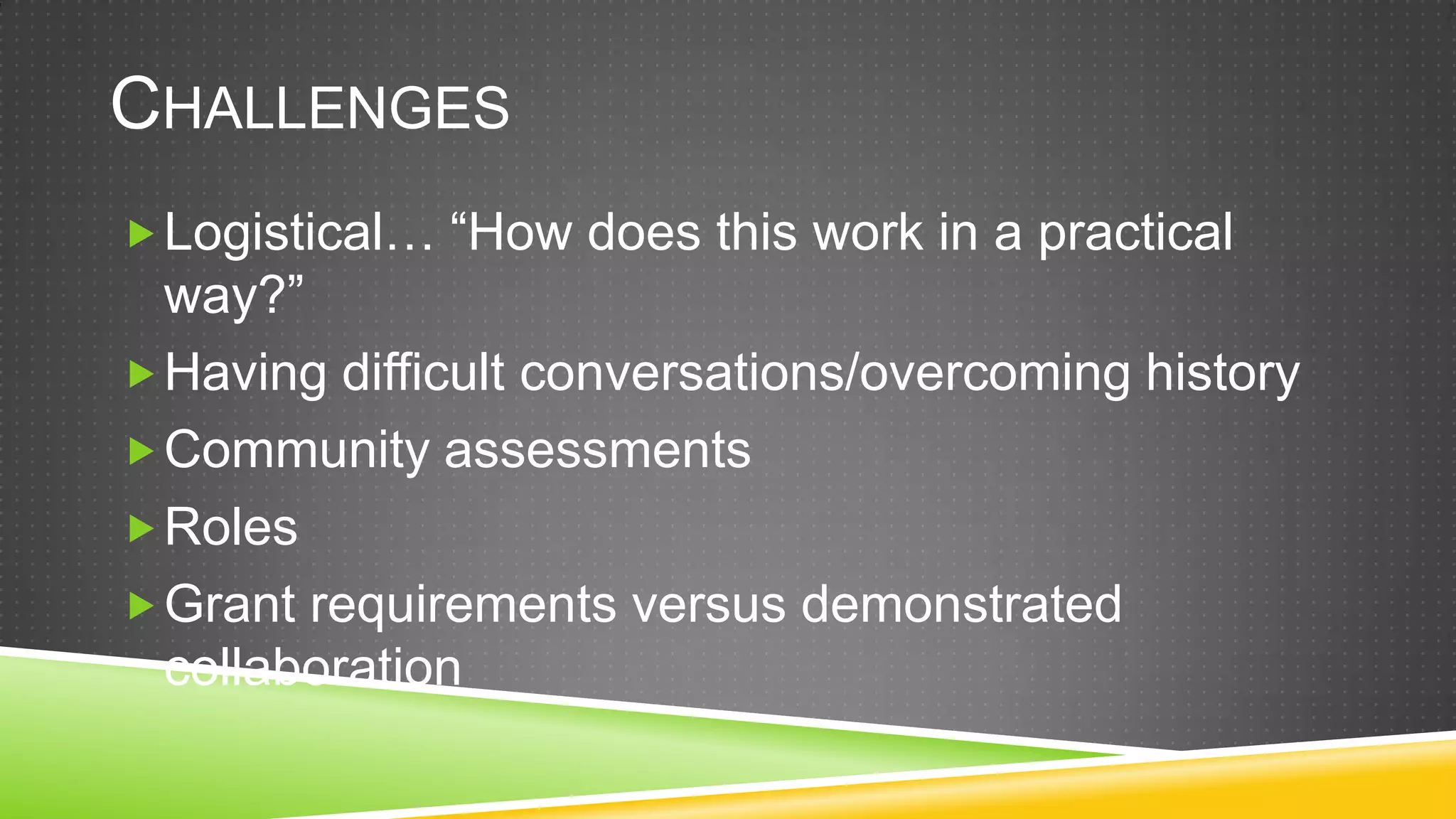 CHALLENGES

Logistical… “How does this work in a practical way?”

Having difficult conversations/overcoming history

Community assessments

Roles

Grant requirements versus demonstrated collaboration